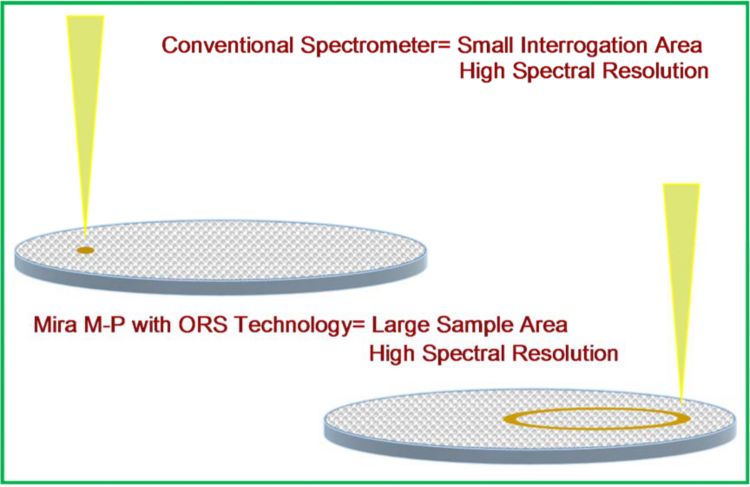 Conventional Spectrometer= Small Interrogation Area
High Spectral Resolution

Mira M-P with ORS Technology= Large Sample Area
High Spectral Resolution